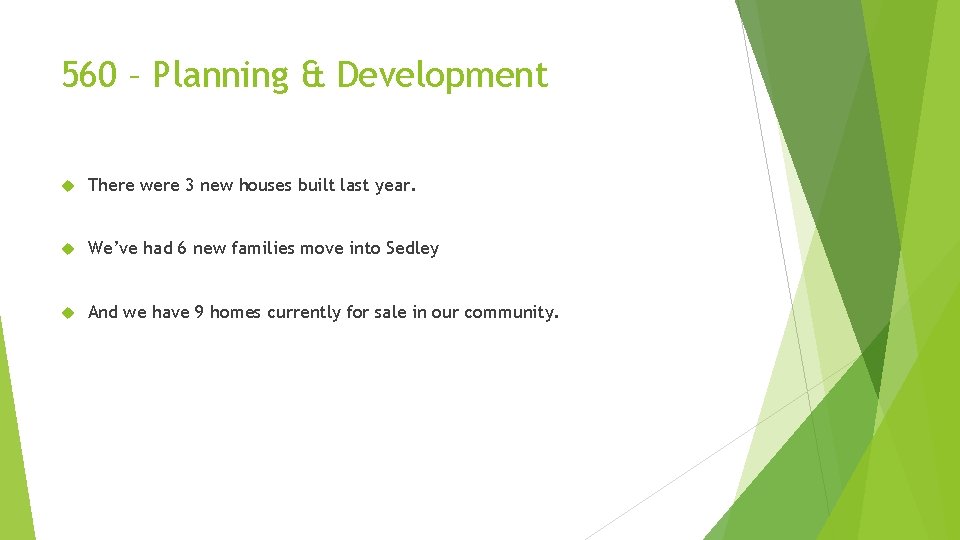 560 – Planning & Development

There were 3 new houses built last year.

We've had 6 new families move into Sedley

And we have 9 homes currently for sale in our community.